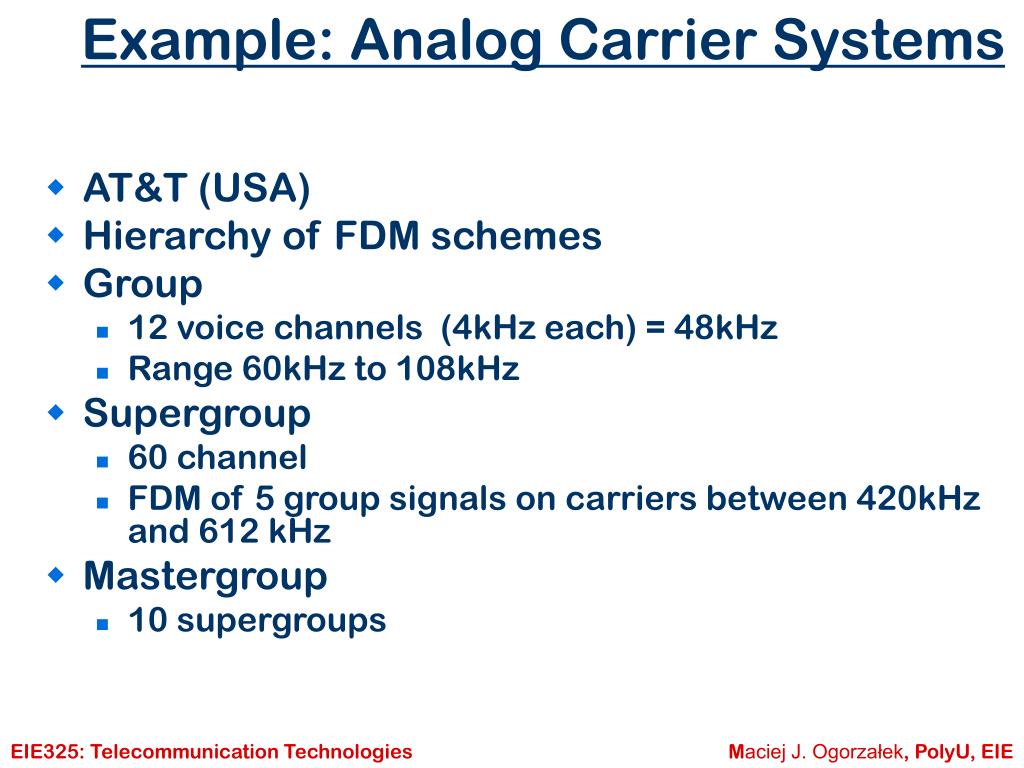 Example: Analog Carrier Systems

- AT&T (USA)
- Hierarchy of FDM schemes
- Group
  - 12 voice channels (4kHz each) = 48kHz
  - Range 60kHz to 108kHz
- Supergroup
  - 60 channel
  - FDM of 5 group signals on carriers between 420kHz and 612 kHz
- Mastergroup
  - 10 supergroups

EIE325: Telecommunication Technologies

Maciej J. Ogorzałek, PolyU, EIE